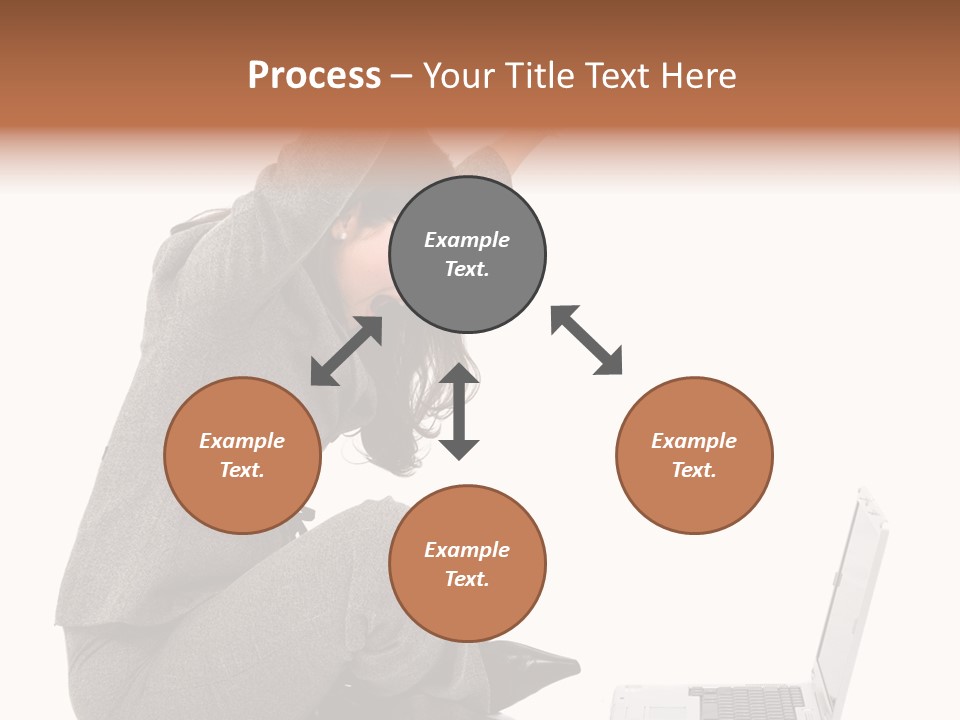 Process – Your Title Text Here

Example Text.

Example Text.

Example Text.

Example Text.